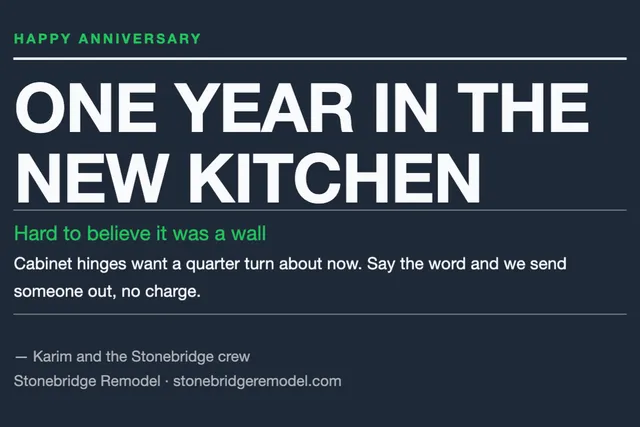 HAPPY ANNIVERSARY

ONE YEAR IN THE NEW KITCHEN

Hard to believe it was a wall

Cabinet hinges want a quarter turn about now. Say the word and we send someone out, no charge.

— Karim and the Stonebridge crew

Stonebridge Remodel · stonebridgeremodel.com